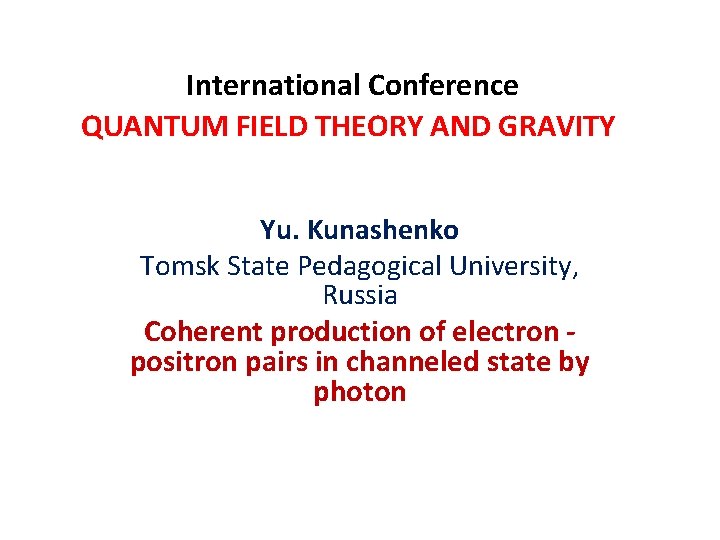 International Conference
QUANTUM FIELD THEORY AND GRAVITY

Yu. Kunashenko
Tomsk State Pedagogical University, Russia

Coherent production of electron - positron pairs in channeled state by photon